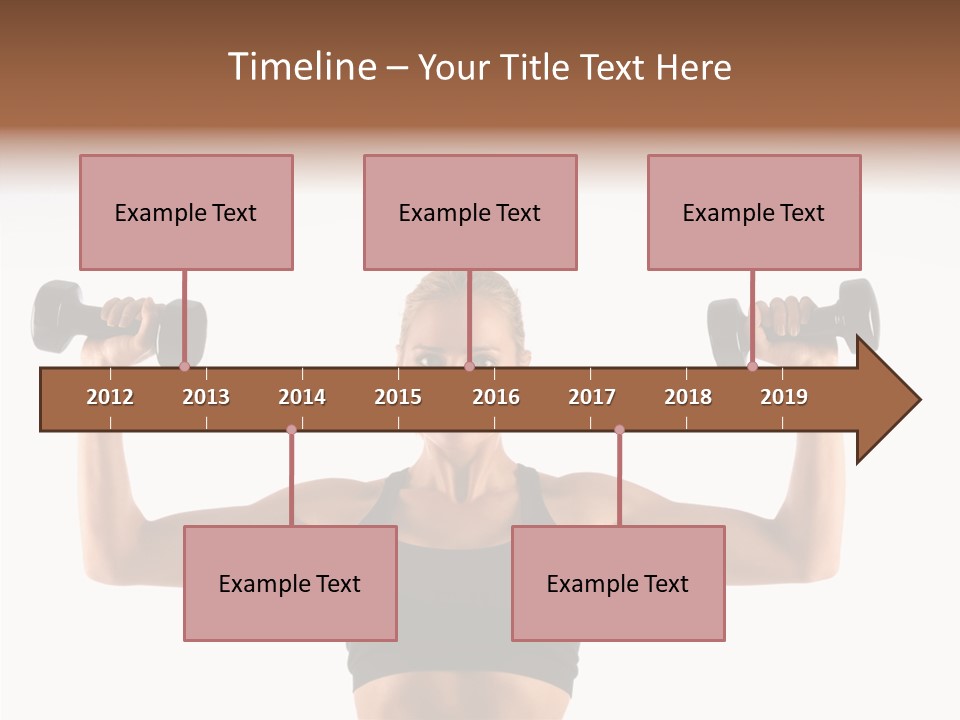 Timeline – Your Title Text Here

Example Text

Example Text

Example Text

2012 2013 2014 2015 2016 2017 2018 2019

Example Text

Example Text